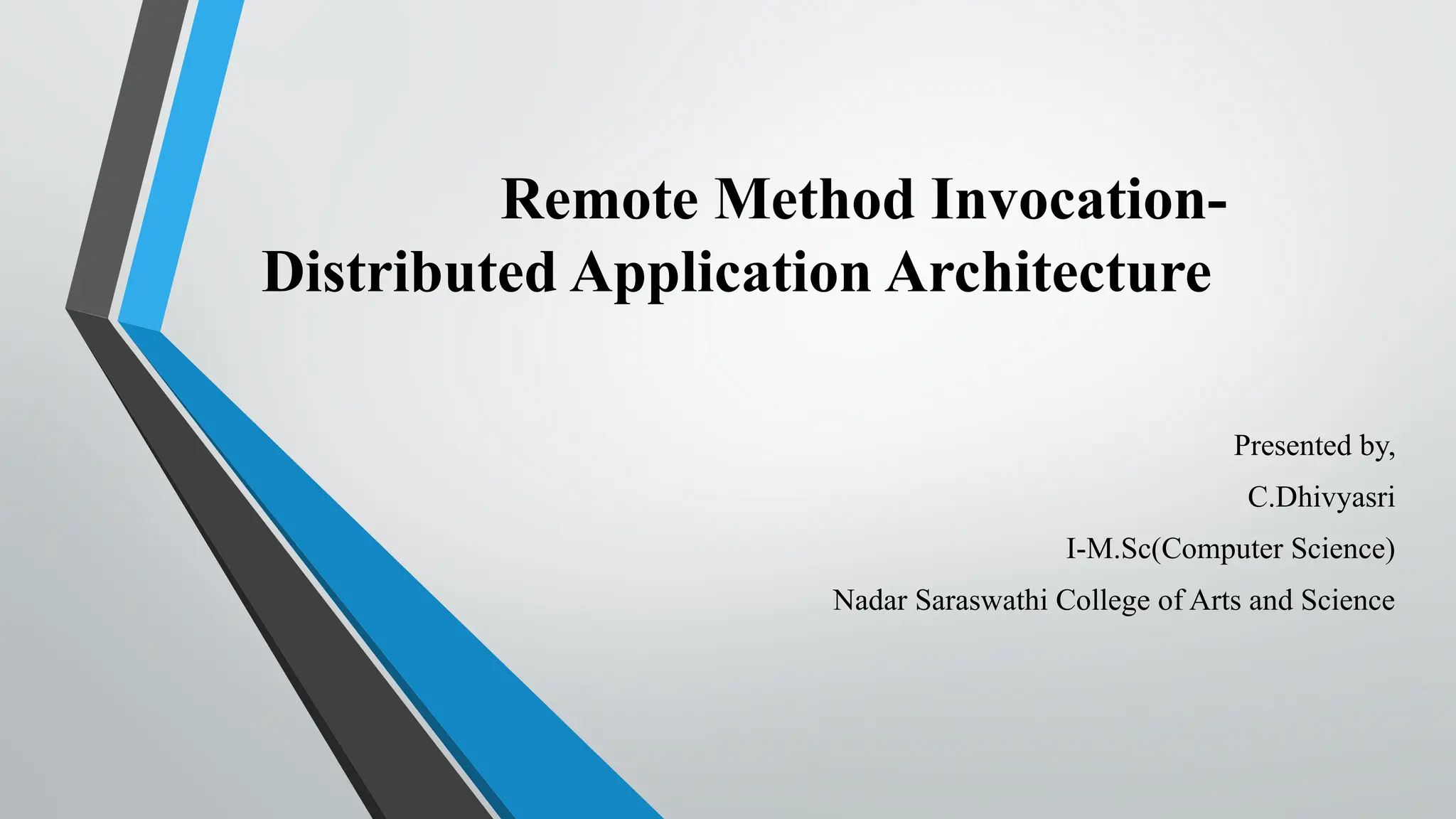 Remote Method Invocation-
Distributed Application Architecture

Presented by,
C.Dhivyasri
I-M.Sc(Computer Science)
Nadar Saraswathi College of Arts and Science